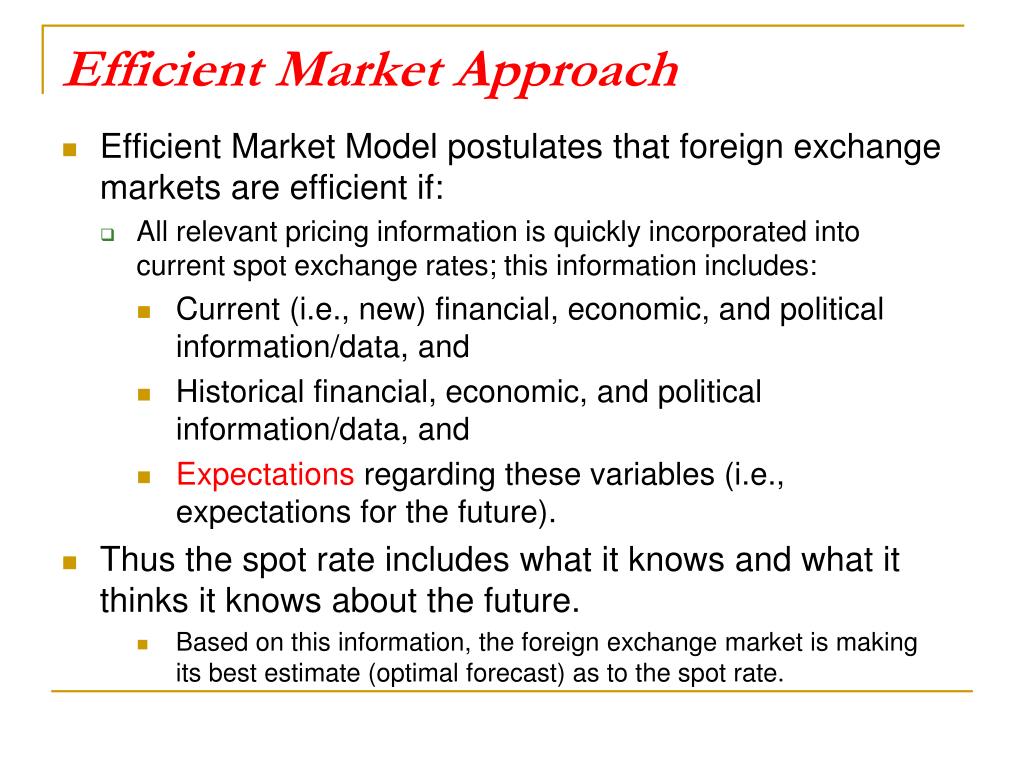 Efficient Market Approach

Efficient Market Model postulates that foreign exchange markets are efficient if:

All relevant pricing information is quickly incorporated into current spot exchange rates; this information includes:

Current (i.e., new) financial, economic, and political information/data, and

Historical financial, economic, and political information/data, and

Expectations regarding these variables (i.e., expectations for the future).

Thus the spot rate includes what it knows and what it thinks it knows about the future.

Based on this information, the foreign exchange market is making its best estimate (optimal forecast) as to the spot rate.